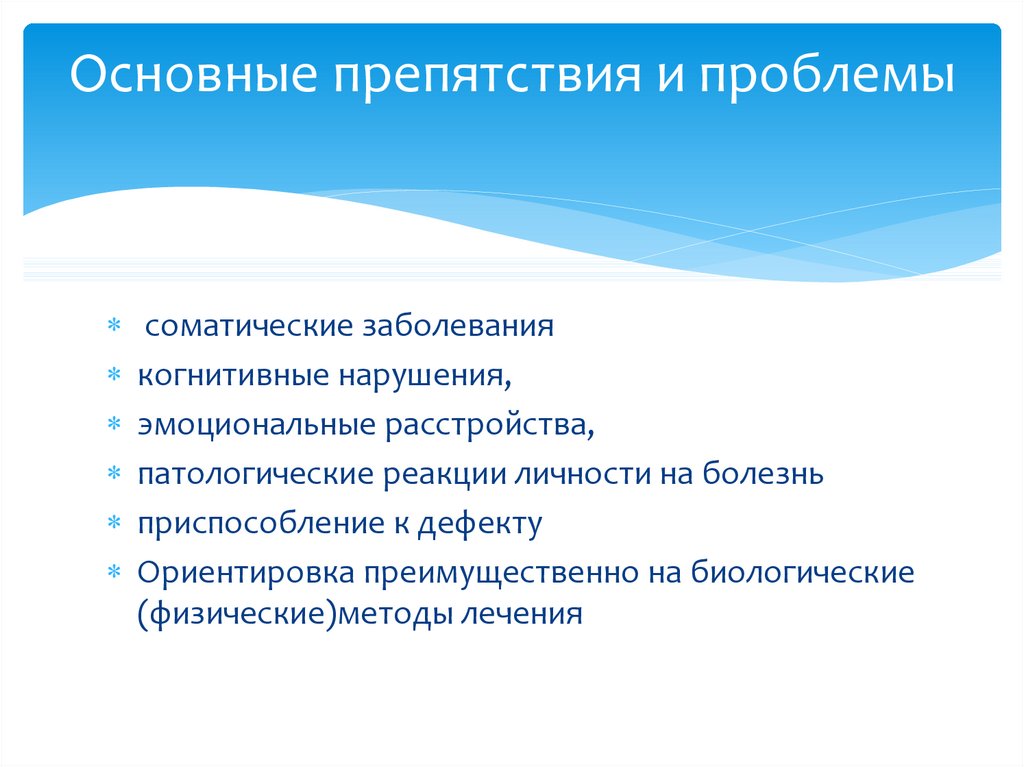 Основные препятствия и проблемы

* соматические заболевания
* когнитивные нарушения,
* эмоциональные расстройства,
* патологические реакции личности на болезнь
* приспособление к дефекту
* Ориентировка преимущественно на биологические (физические)методы лечения